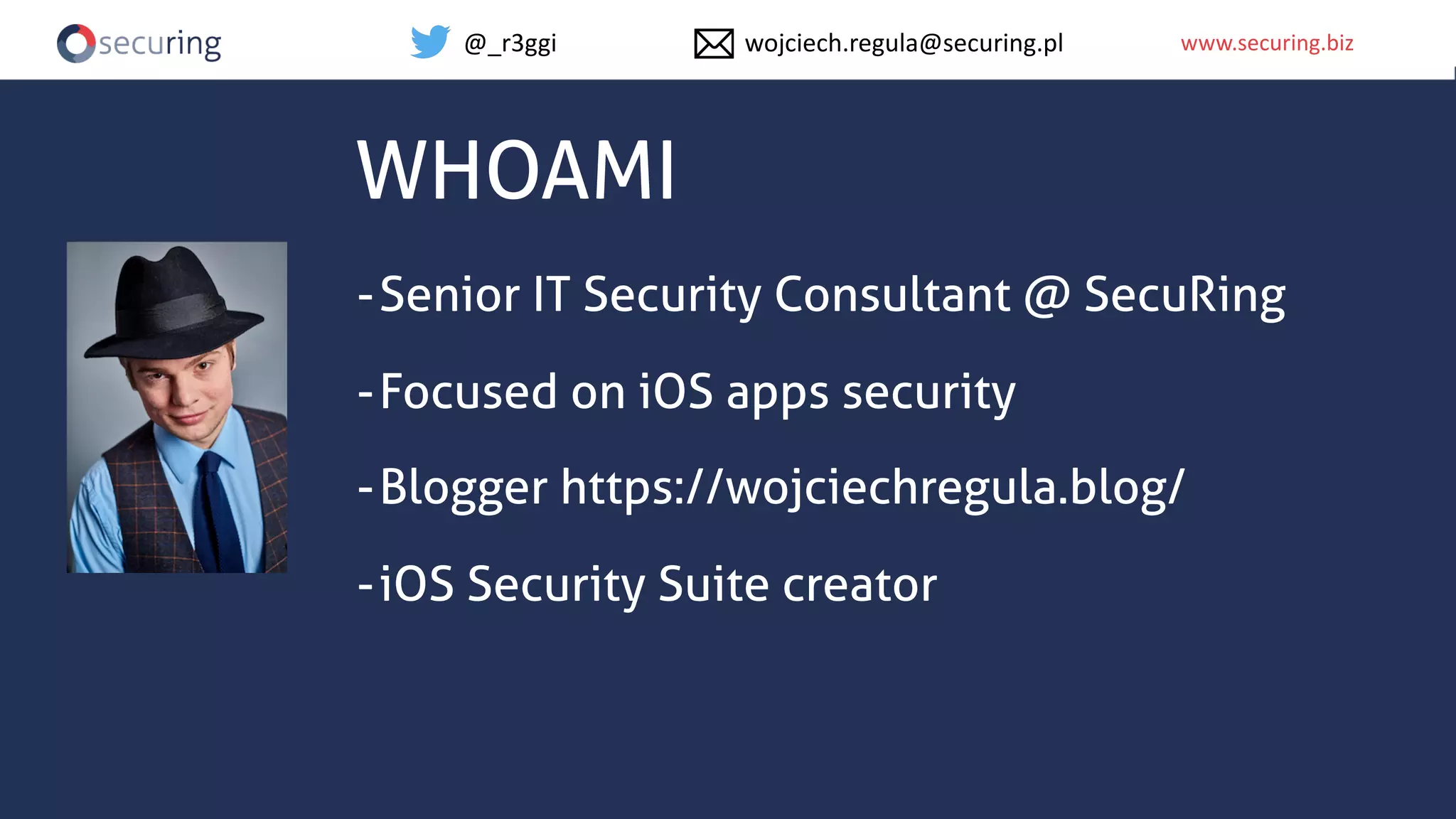 securing @_r3ggi wojciech.regula@securing.pl www.securing.biz

WHOAMI

-Senior IT Security Consultant @ SecuRing

-Focused on iOS apps security

-Blogger https://wojciechregula.blog/

-iOS Security Suite creator